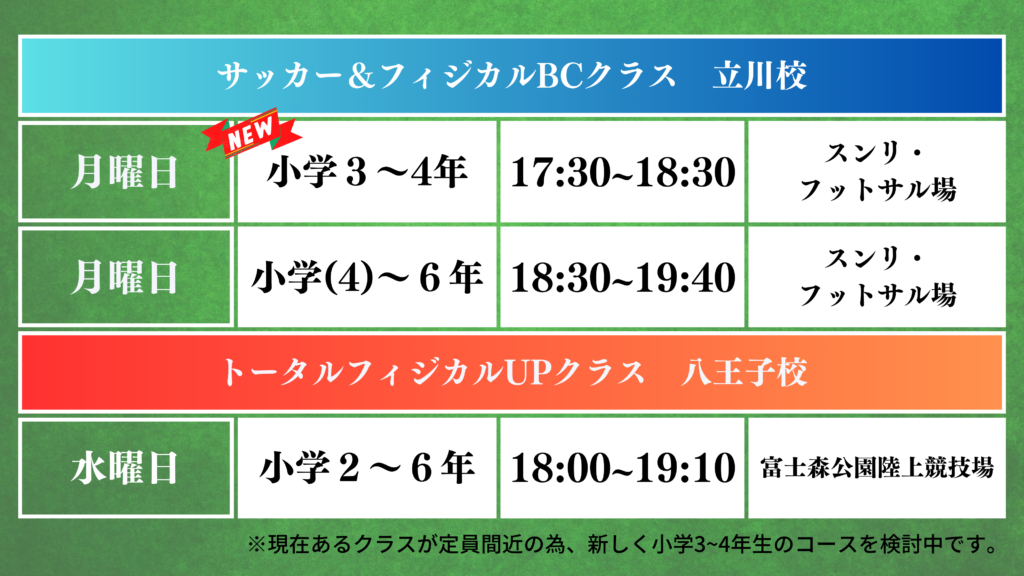 サッカー＆フィジカルBCクラス　立川校

NEW

| 月曜日 | 小学３～4年 | 17:30~18:30 | スンリ・フットサル場 |
|---|---|---|---|
| 月曜日 | 小学(4)～６年 | 18:30~19:40 | スンリ・フットサル場 |

トータルフィジカルUPクラス　八王子校

| 水曜日 | 小学２～６年 | 18:00~19:10 | 富士森公園陸上競技場 |
|---|---|---|---|

※現在あるクラスが定員間近の為、新しく小学3~4年生のコースを検討中です。